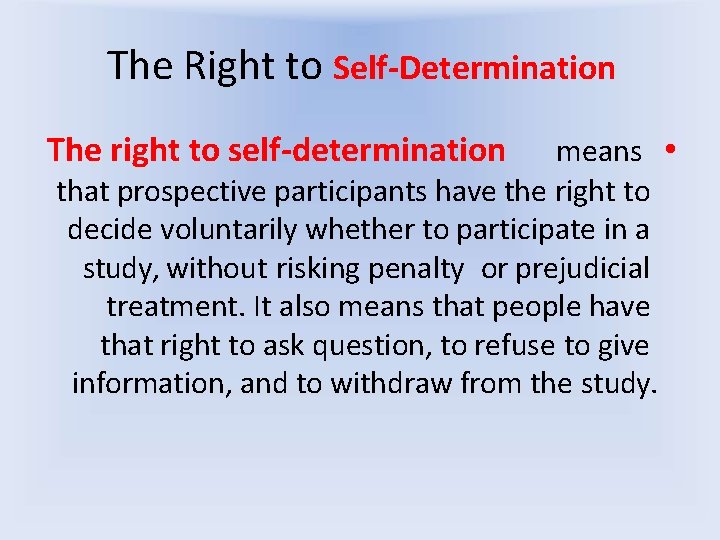 The Right to Self-Determination

• The right to self-determination means that prospective participants have the right to decide voluntarily whether to participate in a study, without risking penalty or prejudicial treatment. It also means that people have that right to ask question, to refuse to give information, and to withdraw from the study.